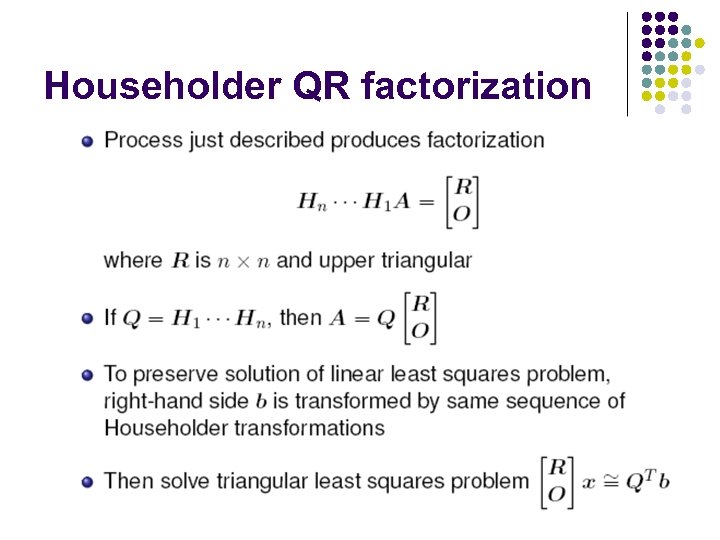 Householder QR factorization

Process just described produces factorization

$H_n \cdots H_1 A = \begin{bmatrix} R \\ O \end{bmatrix}$

where $R$ is $n \times n$ and upper triangular

If $Q = H_1 \cdots H_n$, then $A = Q \begin{bmatrix} R \\ O \end{bmatrix}$

To preserve solution of linear least squares problem, right-hand side $b$ is transformed by same sequence of Householder transformations

Then solve triangular least squares problem $\begin{bmatrix} R \\ O \end{bmatrix} x \cong Q^T b$